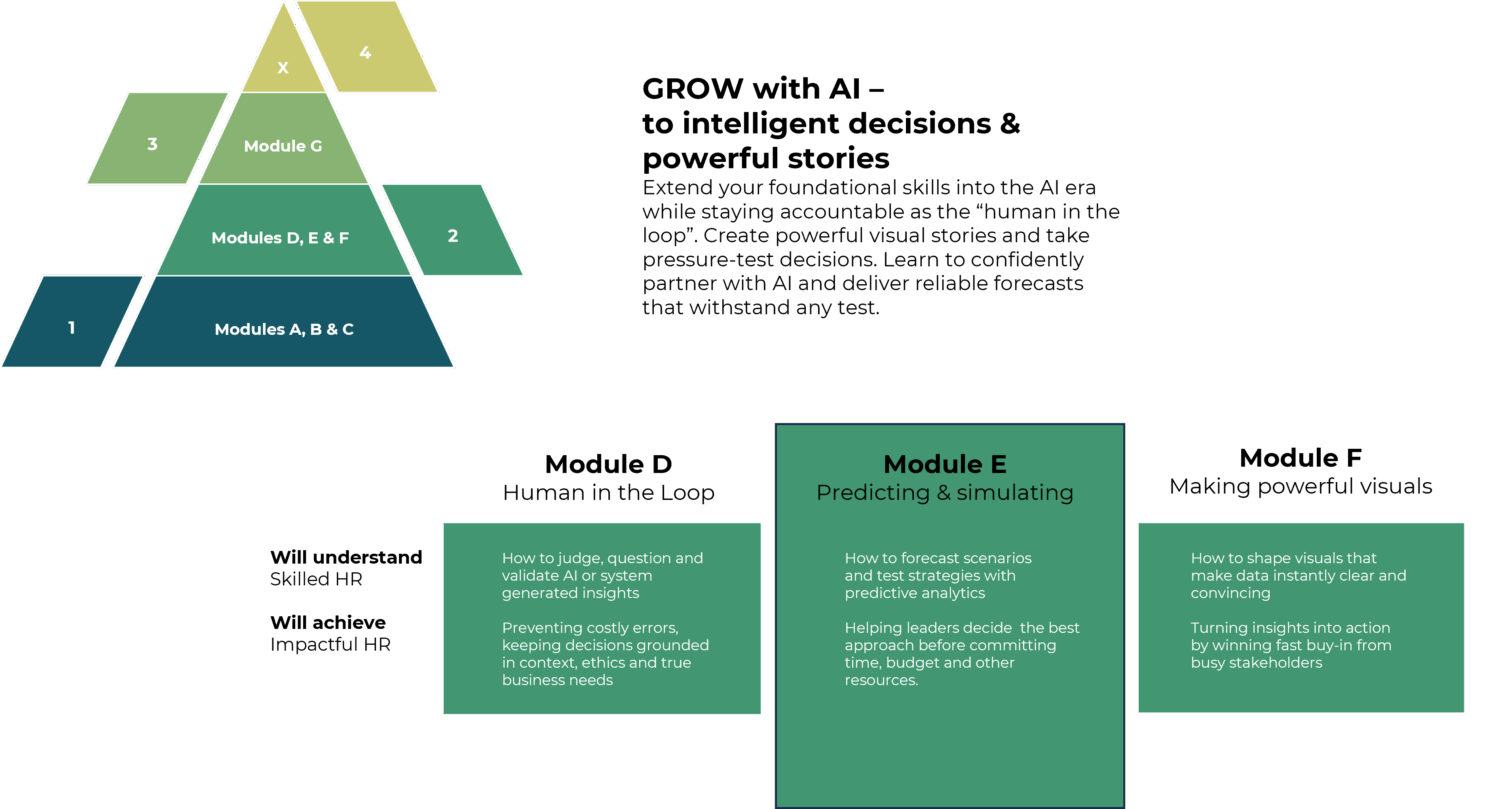 X

4

3

Module G

Modules D, E & F

2

1

Modules A, B & C

GROW with AI –
to intelligent decisions &
powerful stories

Extend your foundational skills into the AI era while staying accountable as the "human in the loop". Create powerful visual stories and take pressure-test decisions. Learn to confidently partner with AI and deliver reliable forecasts that withstand any test.

Will understand
Skilled HR

Will achieve
Impactful HR

Module D
Human in the Loop

How to judge, question and validate AI or system generated insights

Preventing costly errors, keeping decisions grounded in context, ethics and true business needs

Module E
Predicting & simulating

How to forecast scenarios and test strategies with predictive analytics

Helping leaders decide the best approach before committing time, budget and other resources.

Module F
Making powerful visuals

How to shape visuals that make data instantly clear and convincing

Turning insights into action by winning fast buy-in from busy stakeholders